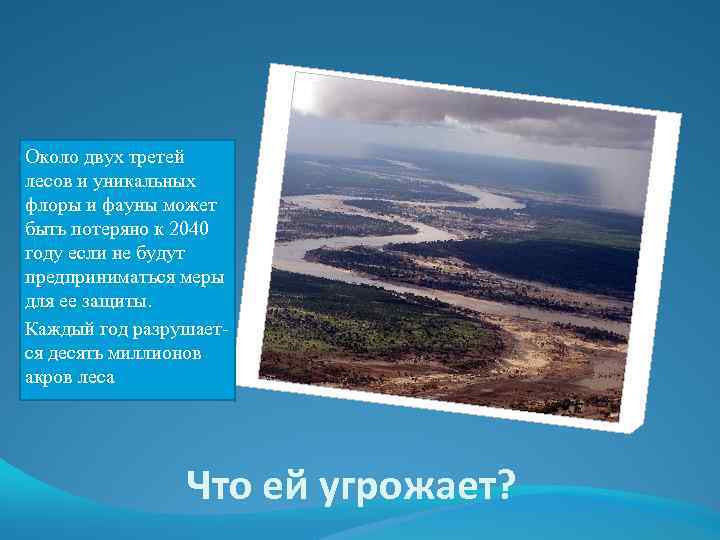 Около двух третей лесов и уникальных флоры и фауны может быть потеряно к 2040 году если не будут предприниматься меры для ее защиты.

Каждый год разрушается десять миллионов акров леса

Что ей угрожает?